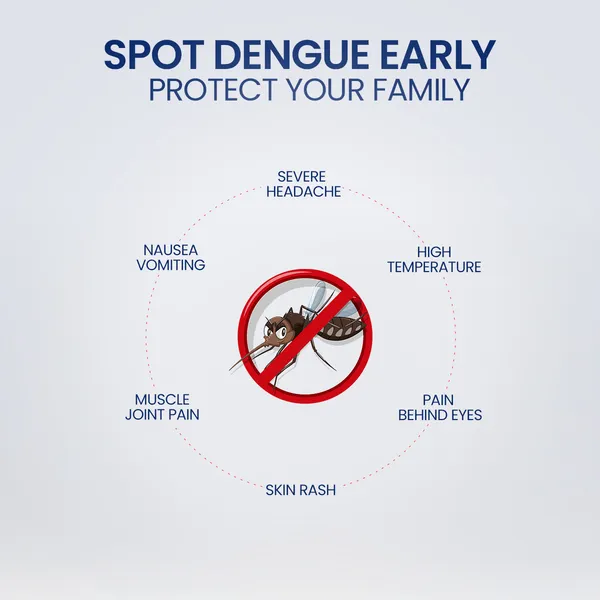 SPOT DENGUE EARLY
PROTECT YOUR FAMILY

SEVERE HEADACHE

NAUSEA VOMITING

HIGH TEMPERATURE

MUSCLE JOINT PAIN

PAIN BEHIND EYES

SKIN RASH